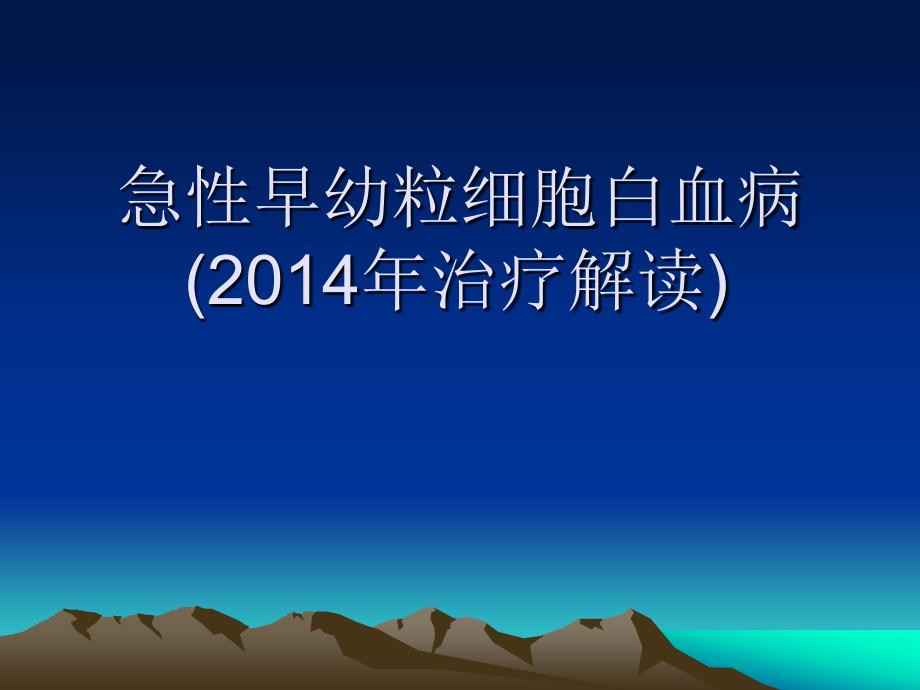 急性早幼粒细胞白血病
(2014年治疗解读)